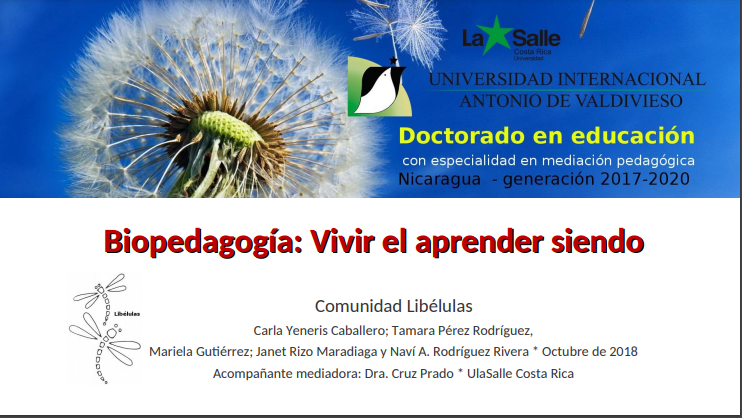 La Salle
Costa Rica
Universidad

UNIVERSIDAD INTERNACIONAL
ANTONIO DE VALDIVIESO

Doctorado en educación
con especialidad en mediación pedagógica
Nicaragua - generación 2017-2020

Biopedagogía: Vivir el aprender siendo

Libélulas

Comunidad Libélulas
Carla Yeneris Caballero; Tamara Pérez Rodríguez,
Mariela Gutiérrez; Janet Rizo Maradiaga y Naví A. Rodríguez Rivera * Octubre de 2018
Acompañante mediadora: Dra. Cruz Prado * UlaSalle Costa Rica